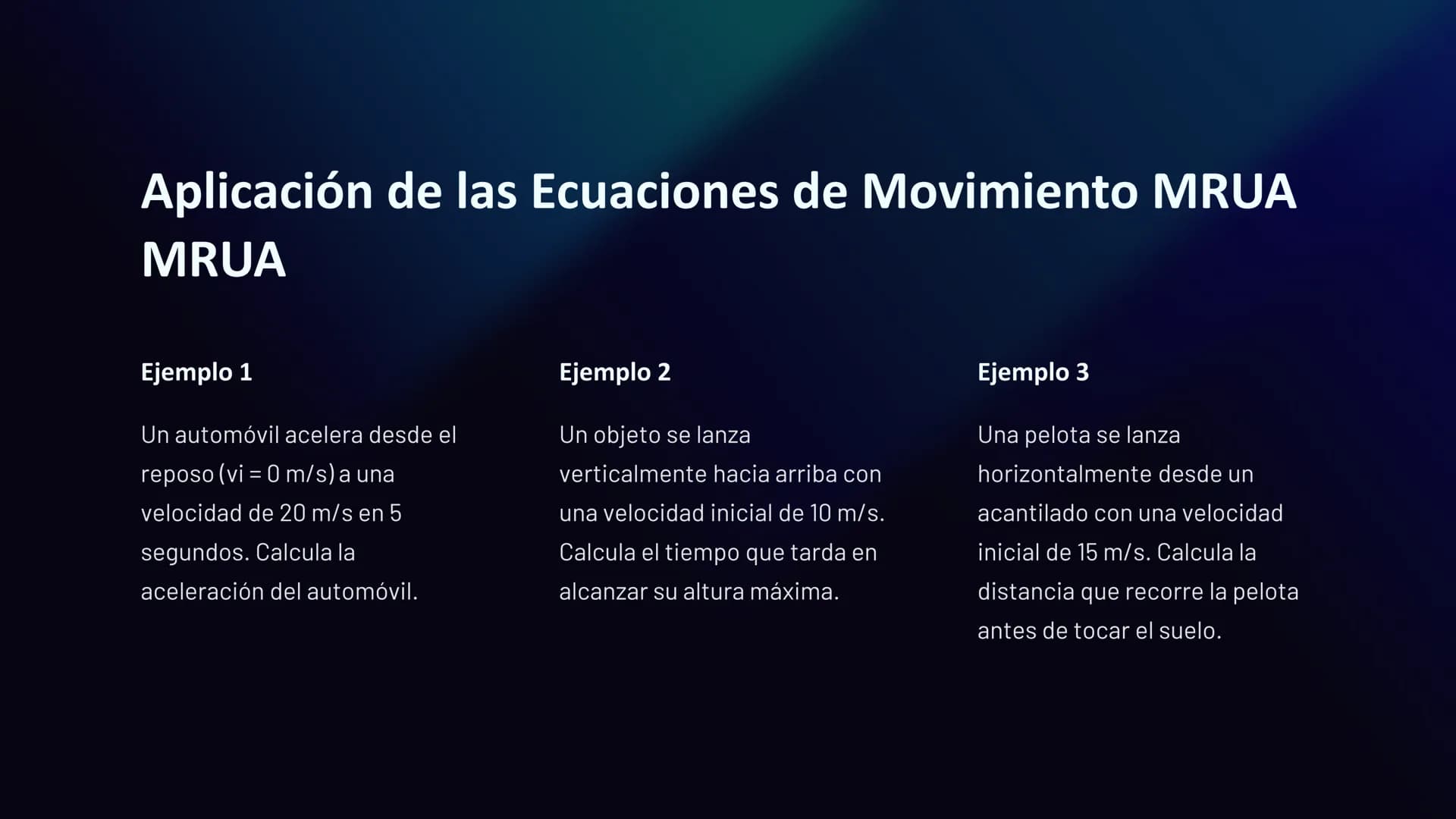 Aplicación de las Ecuaciones de Movimiento MRUA MRUA

Ejemplo 1

Un automóvil acelera desde el reposo (vi = 0 m/s) a una velocidad de 20 m/s en 5 segundos. Calcula la aceleración del automóvil.

Ejemplo 2

Un objeto se lanza verticalmente hacia arriba con una velocidad inicial de 10 m/s. Calcula el tiempo que tarda en alcanzar su altura máxima.

Ejemplo 3

Una pelota se lanza horizontalmente desde un acantilado con una velocidad inicial de 15 m/s. Calcula la distancia que recorre la pelota antes de tocar el suelo.